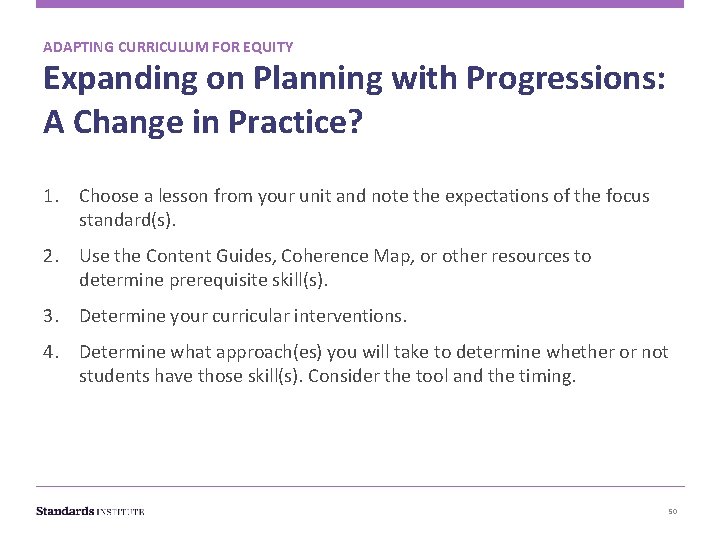 ADAPTING CURRICULUM FOR EQUITY

Expanding on Planning with Progressions: A Change in Practice?

1. Choose a lesson from your unit and note the expectations of the focus standard(s).

2. Use the Content Guides, Coherence Map, or other resources to determine prerequisite skill(s).

3. Determine your curricular interventions.

4. Determine what approach(es) you will take to determine whether or not students have those skill(s). Consider the tool and the timing.

Standards INSTITUTE

50